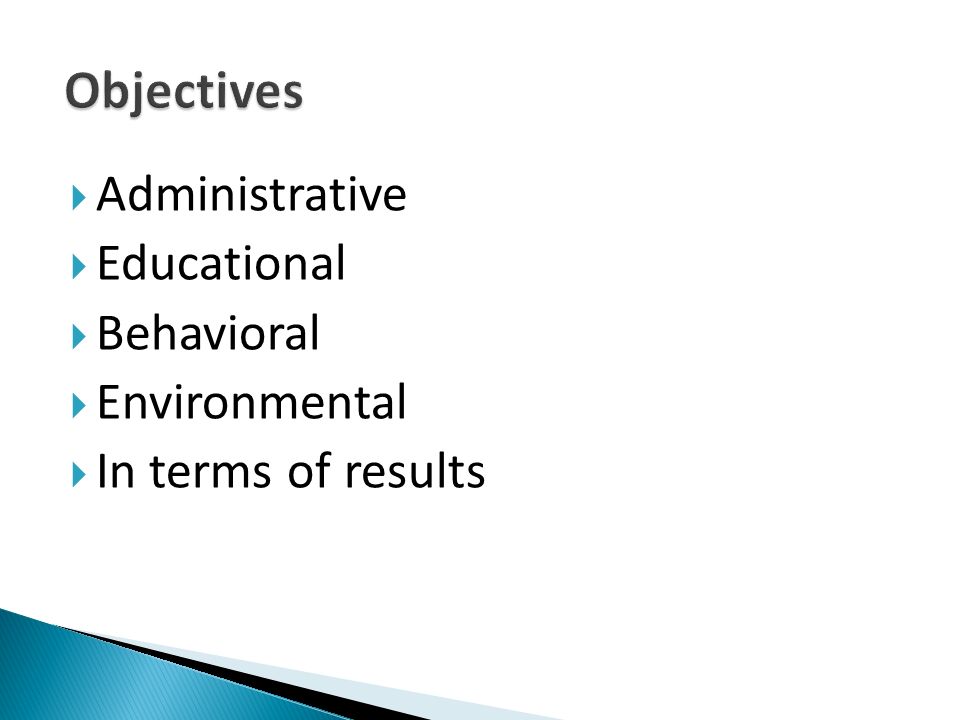 Objectives

Administrative
Educational
Behavioral
Environmental
In terms of results